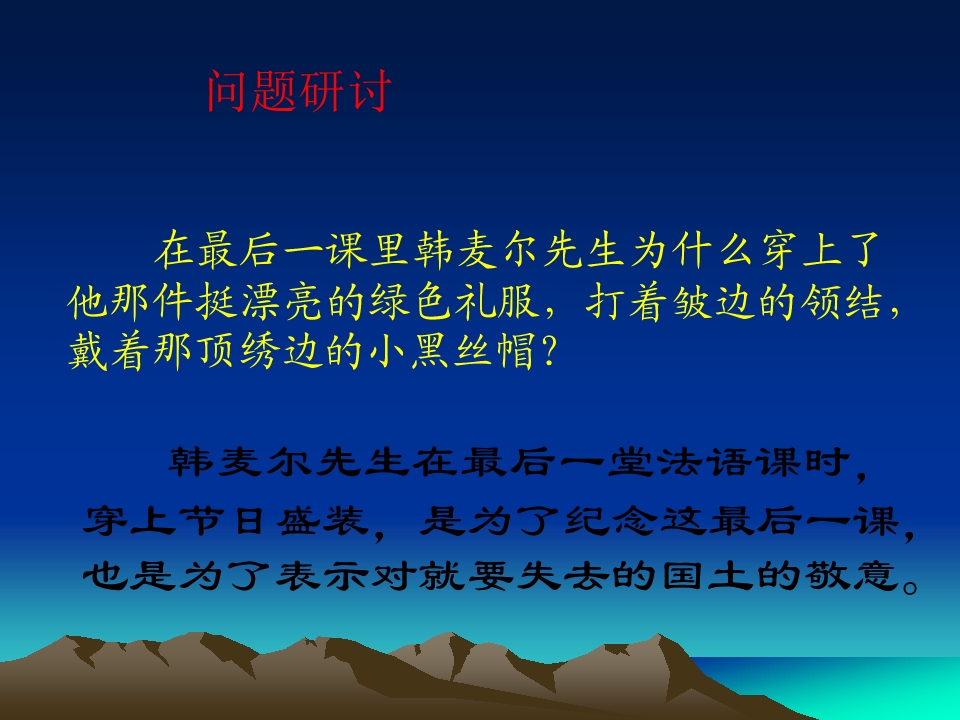 问题研讨

在最后一课里韩麦尔先生为什么穿上了他那件挺漂亮的绿色礼服，打着皱边的领结，戴着那顶绣边的小黑丝帽？

韩麦尔先生在最后一堂法语课时，穿上节日盛装，是为了纪念这最后一课，也是为了表示对就要失去的国土的敬意。